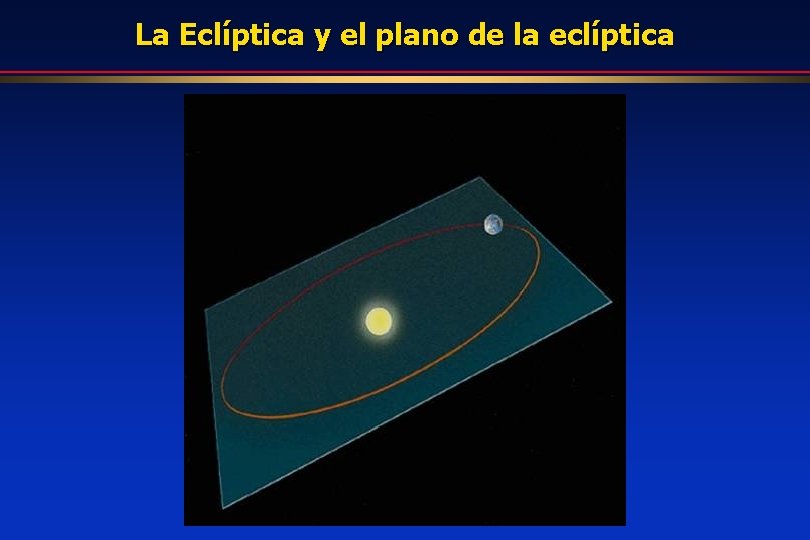 La Eclíptica y el plano de la eclíptica